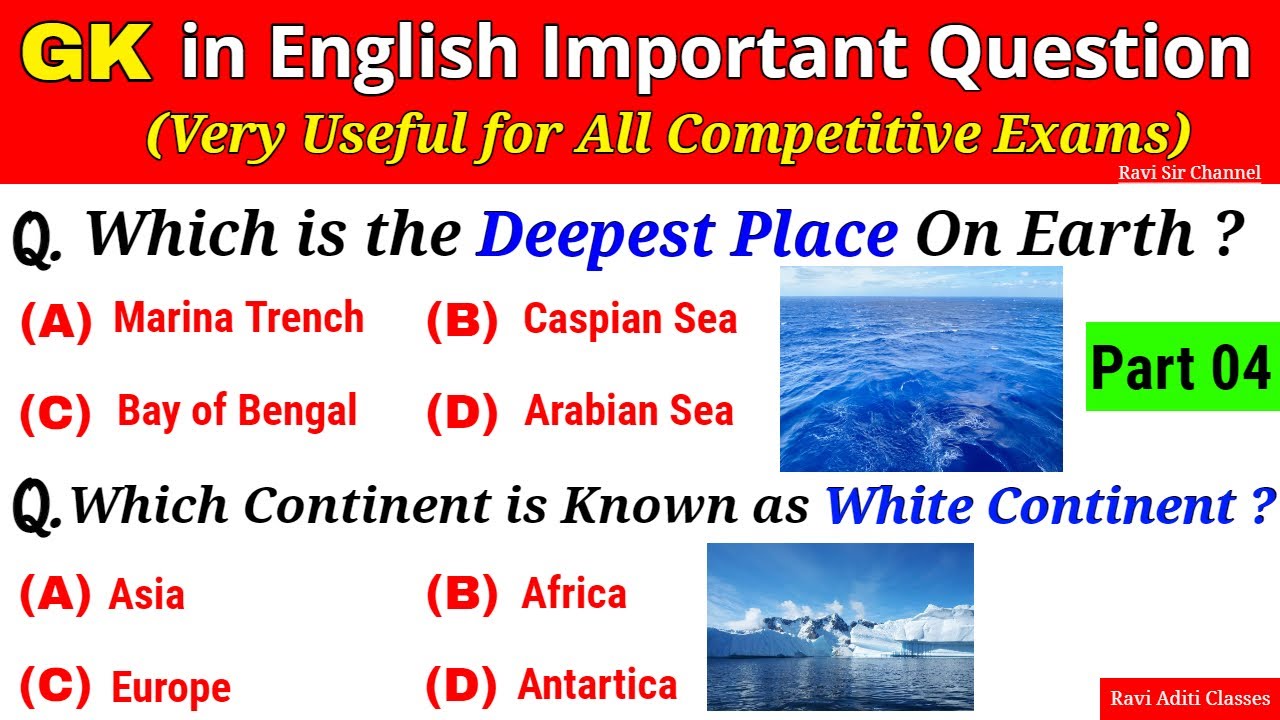 GK in English Important Question
(Very Useful for All Competitive Exams)

Ravi Sir Channel

Q. Which is the Deepest Place On Earth ?

(A) Marina Trench
(B) Caspian Sea
(C) Bay of Bengal
(D) Arabian Sea

Part 04

Q. Which Continent is Known as White Continent ?

(A) Asia
(B) Africa
(C) Europe
(D) Antartica

Ravi Aditi Classes